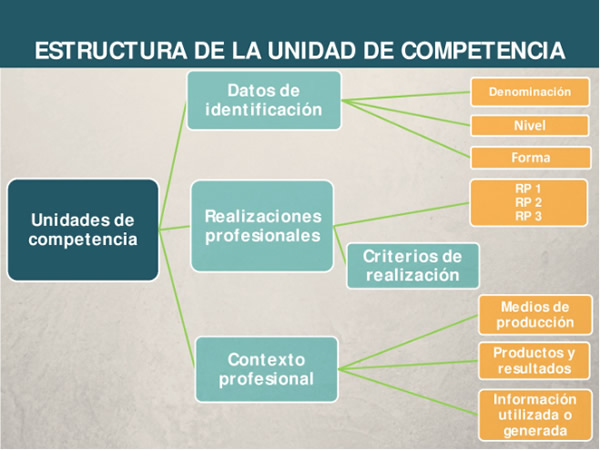 ESTRUCTURA DE LA UNIDAD DE COMPETENCIA

Unidades de competencia

Datos de identificación

Denominación

Nivel

Forma

Realizaciones profesionales

RP 1
RP 2
RP 3

Criterios de realización

Contexto profesional

Medios de producción

Productos y resultados

Información utilizada o generada